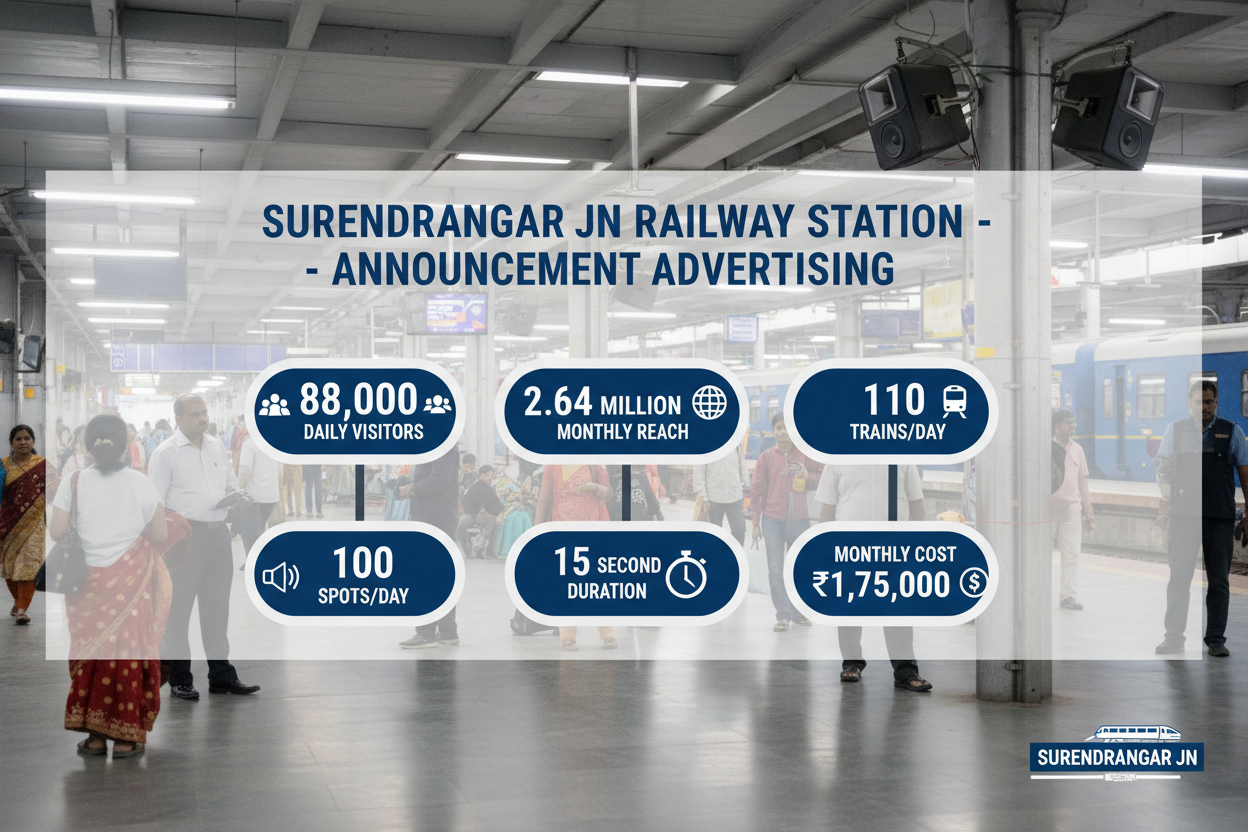 SURENDRANGAR JN RAILWAY STATION -
- ANNOUNCEMENT ADVERTISING

88,000
DAILY VISITORS

2.64 MILLION
MONTHLY REACH

110
TRAINS/DAY

100
SPOTS/DAY

15 SECOND
DURATION

MONTHLY COST
₹1,75,000

SURENDRANGAR JN